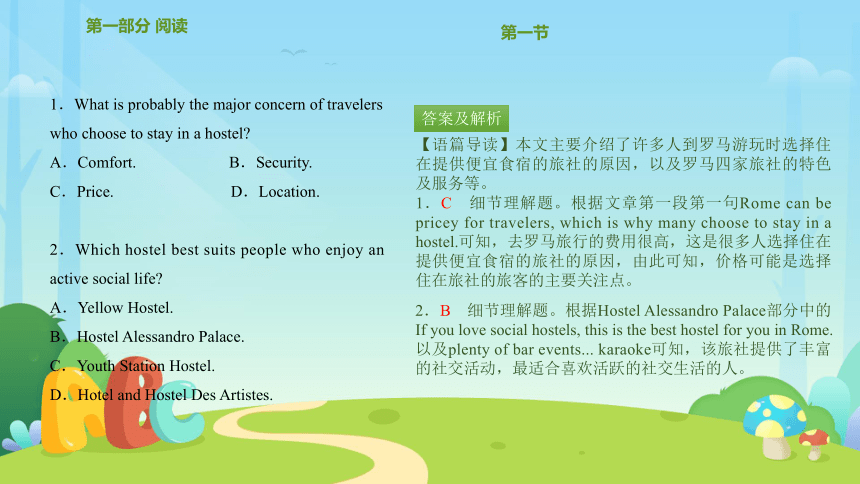 第一部分 阅读

第一节

1．What is probably the major concern of travelers who choose to stay in a hostel?

A．Comfort.

B．Security.

C．Price.

D．Location.

2．Which hostel best suits people who enjoy an active social life?

A．Yellow Hostel.

B．Hostel Alessandro Palace.

C．Youth Station Hostel.

D．Hotel and Hostel Des Artistes.

答案及解析

【语篇导读】本文主要介绍了许多人到罗马游玩时选择住在提供便宜食宿的旅社的原因，以及罗马四家旅社的特色及服务等。

1．C　细节理解题。根据文章第一段第一句Rome can be pricey for travelers, which is why many choose to stay in a hostel.可知，去罗马旅行的费用很高，这是很多人选择住在提供便宜食宿的旅社的原因，由此可知，价格可能是选择住在旅社的旅客的主要关注点。

2．B　细节理解题。根据Hostel Alessandro Palace部分中的If you love social hostels, this is the best hostel for you in Rome.以及plenty of bar events... karaoke可知，该旅社提供了丰富的社交活动，最适合喜欢活跃的社交生活的人。